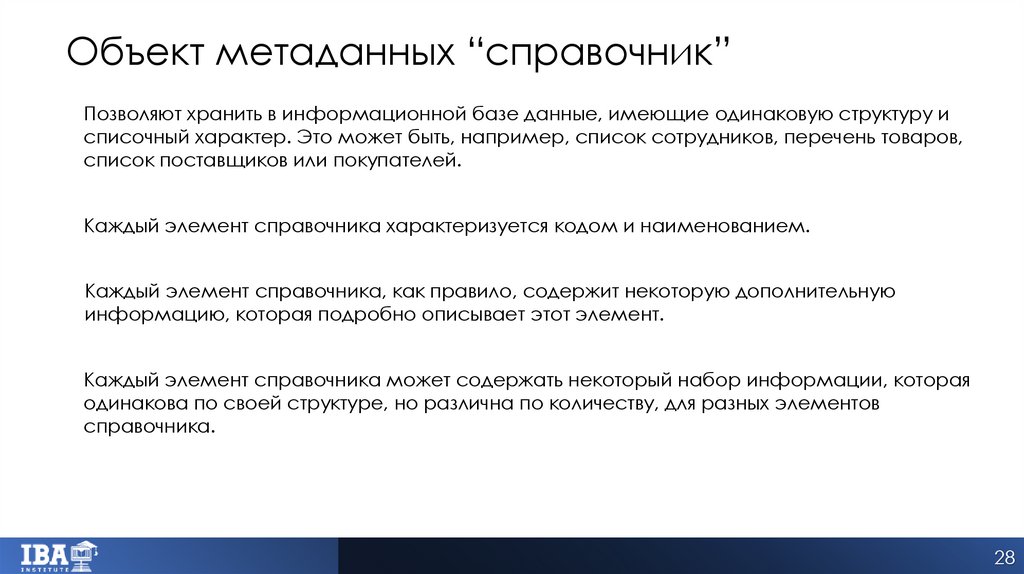 Объект метаданных “справочник”

Позволяют хранить в информационной базе данные, имеющие одинаковую структуру и списочный характер. Это может быть, например, список сотрудников, перечень товаров, список поставщиков или покупателей.

Каждый элемент справочника характеризуется кодом и наименованием.

Каждый элемент справочника, как правило, содержит некоторую дополнительную информацию, которая подробно описывает этот элемент.

Каждый элемент справочника может содержать некоторый набор информации, которая одинакова по своей структуре, но различна по количеству, для разных элементов справочника.

IBA INSTITUTE

28